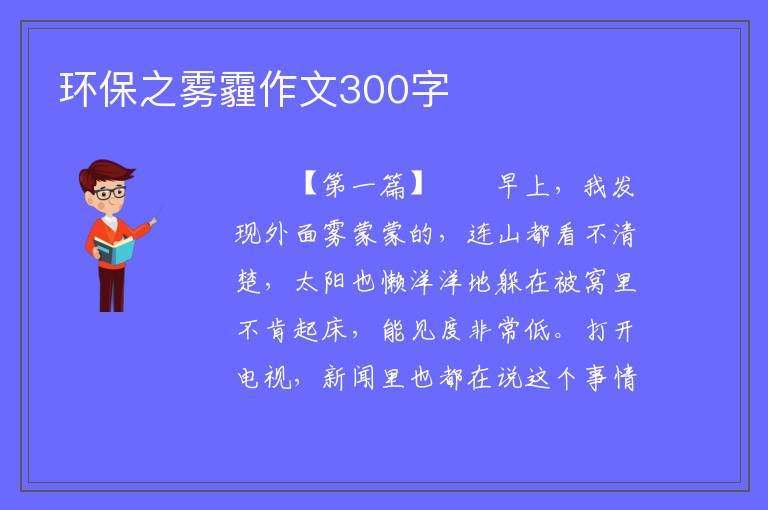 环保之雾霾作文300字

【第一篇】 早上，我发现外面雾蒙蒙的，连山都看不清楚，太阳也懒洋洋地躲在被窝里不肯起床，能见度非常低。打开电视，新闻里也都在说这个事情